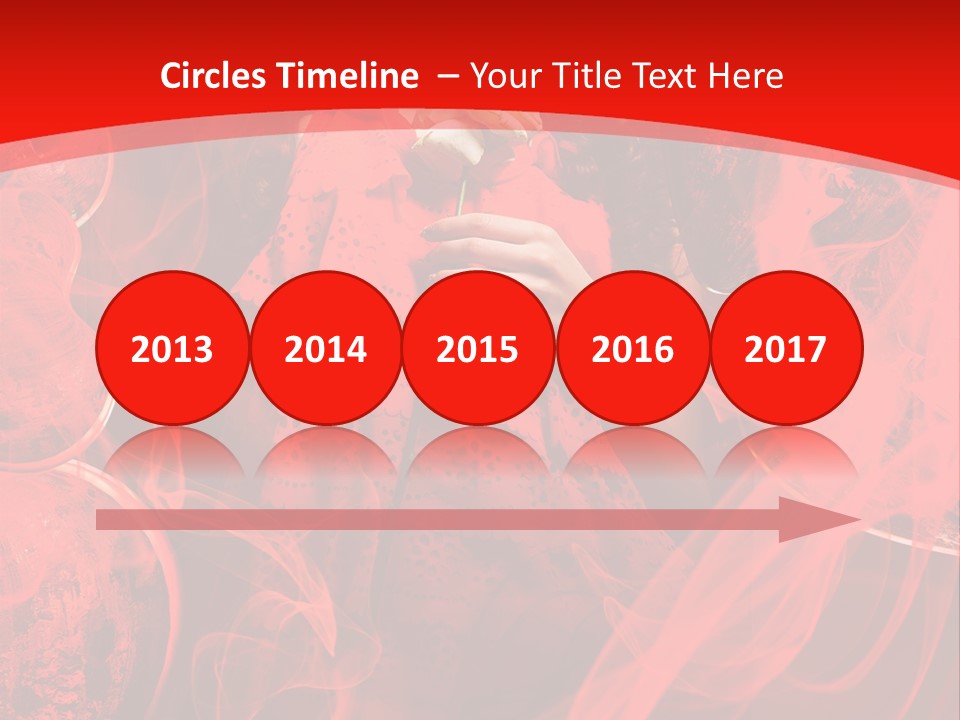 Circles Timeline – Your Title Text Here

2013 2014 2015 2016 2017